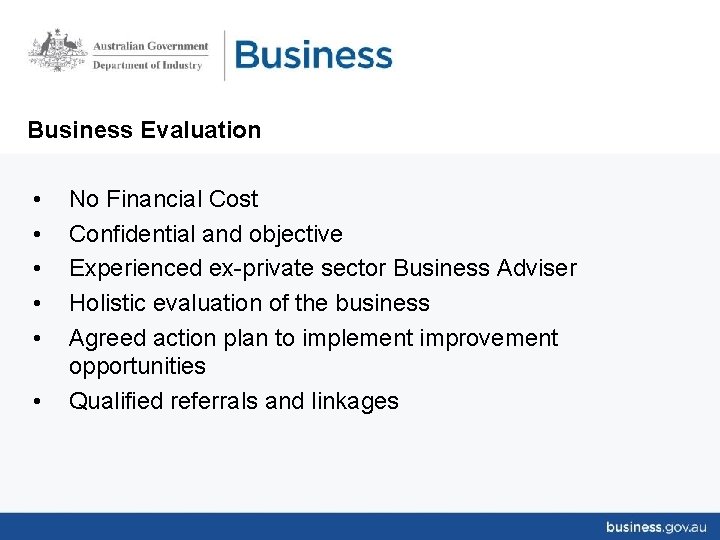 Australian Government
Department of Industry

Business

Business Evaluation

• No Financial Cost
• Confidential and objective
• Experienced ex-private sector Business Adviser
• Holistic evaluation of the business
• Agreed action plan to implement improvement opportunities
• Qualified referrals and linkages

business.gov.au